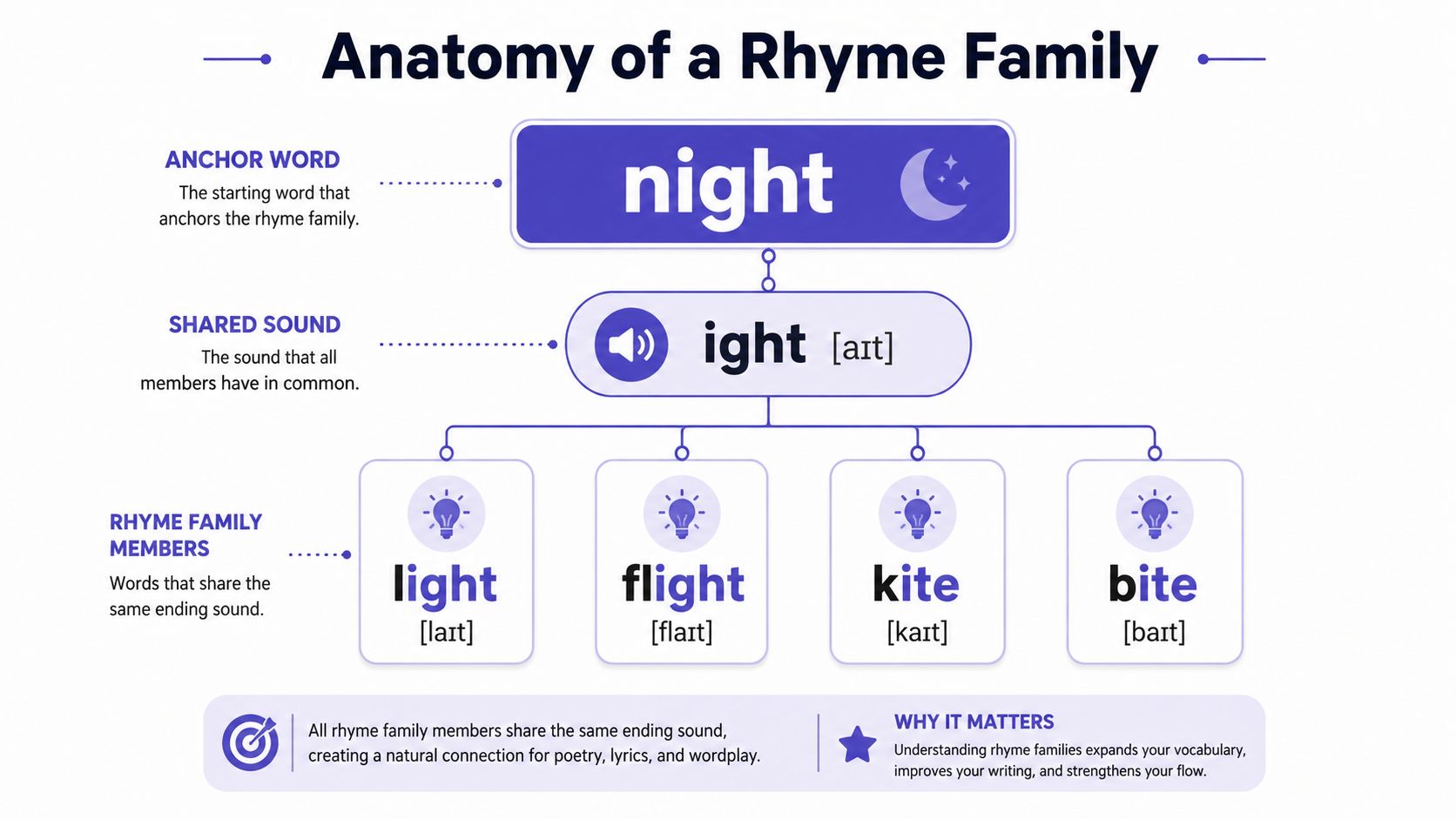 Anatomy of a Rhyme Family

ANCHOR WORD
The starting word that anchors the rhyme family.

night

SHARED SOUND
The sound that all members have in common.

ight [aɪt]

RHYME FAMILY MEMBERS
Words that share the same ending sound.

light
[laɪt]

flight
[flaɪt]

kite
[kaɪt]

bite
[baɪt]

All rhyme family members share the same ending sound, creating a natural connection for poetry, lyrics, and wordplay.

WHY IT MATTERS
Understanding rhyme families expands your vocabulary, improves your writing, and strengthens your flow.